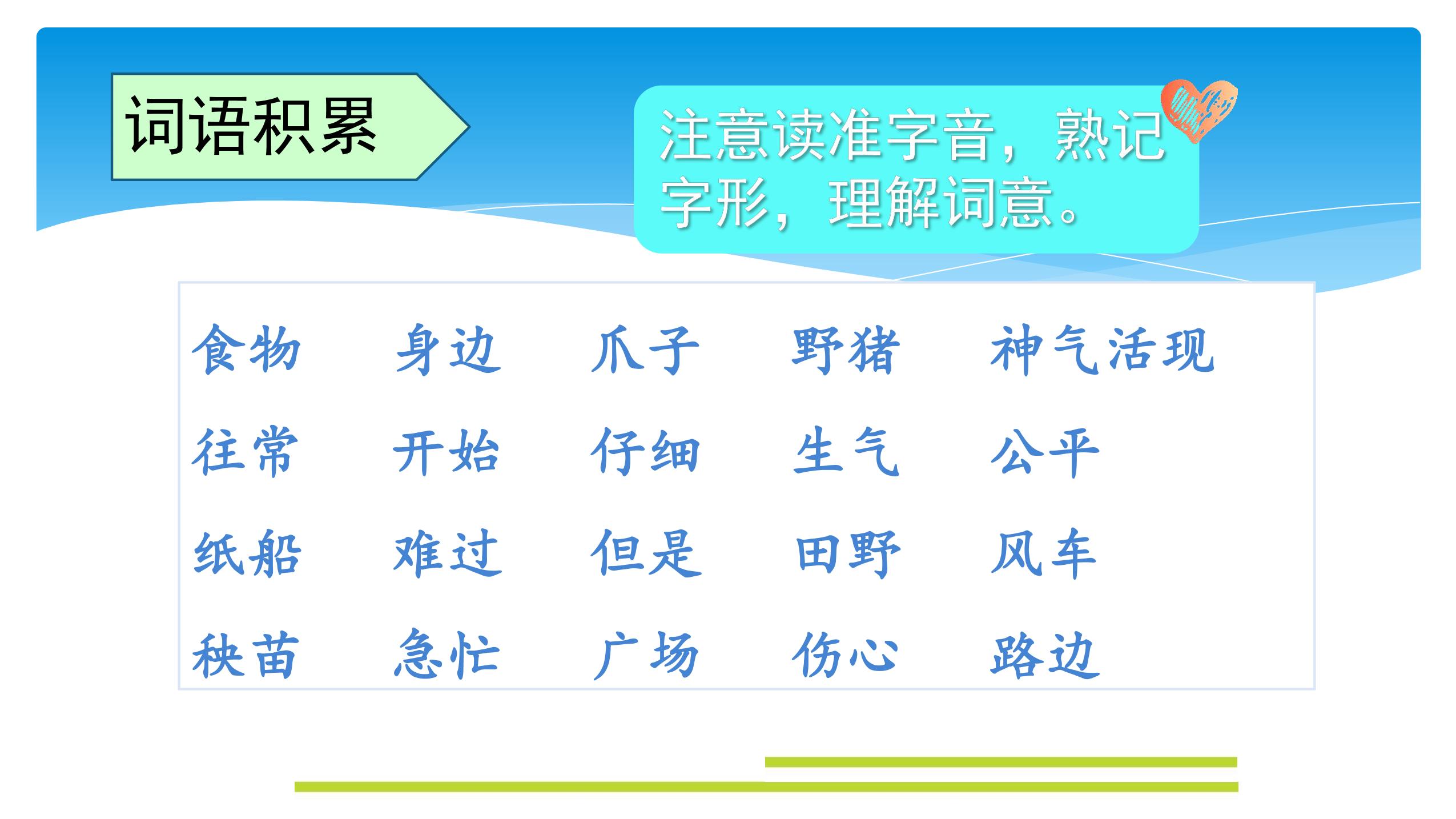 词语积累

注意读准字音，熟记字形，理解词意。

食物　身边　爪子　野猪　神气活现
往常　开始　仔细　生气　公平
纸船　难过　但是　田野　风车
秧苗　急忙　广场　伤心　路边